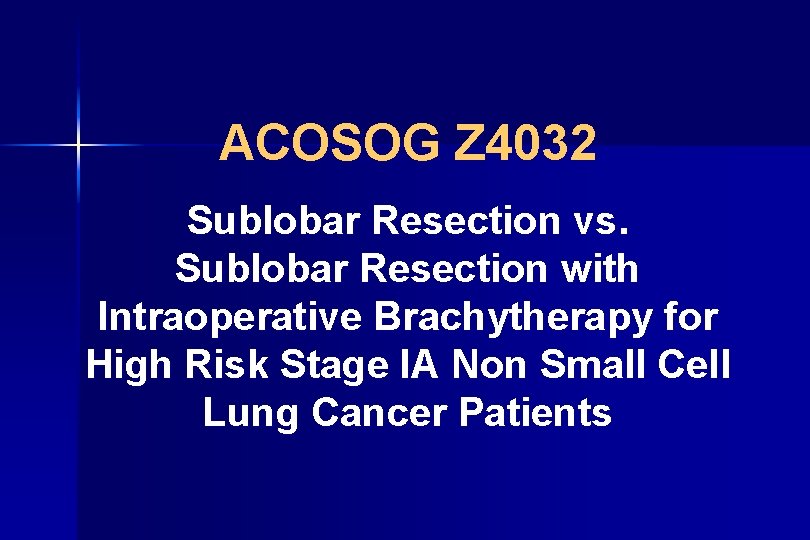 ACOSOG Z4032

Sublobar Resection vs. Sublobar Resection with Intraoperative Brachytherapy for High Risk Stage IA Non Small Cell Lung Cancer Patients